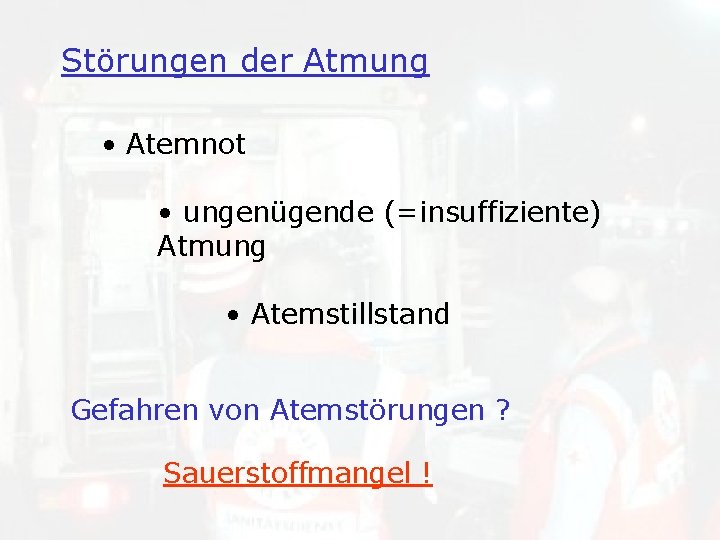 Störungen der Atmung

• Atemnot

• ungenügende (=insuffiziente) Atmung

• Atemstillstand

Gefahren von Atemstörungen ?

Sauerstoffmangel !